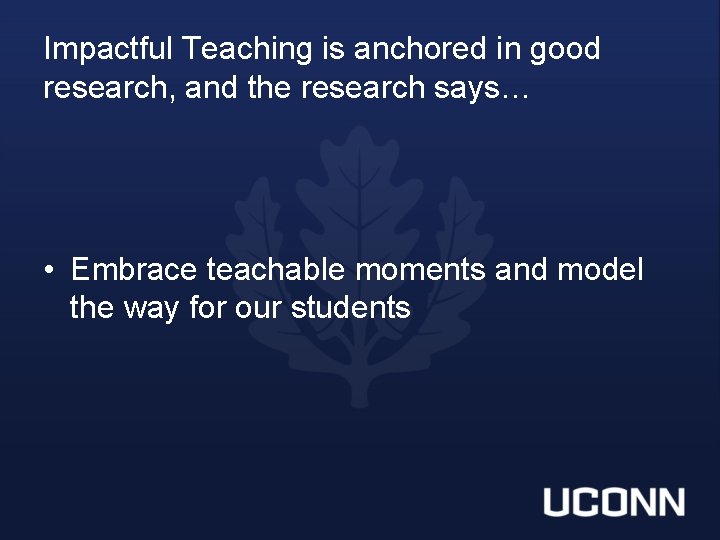 Impactful Teaching is anchored in good research, and the research says…

• Embrace teachable moments and model the way for our students

UCONN